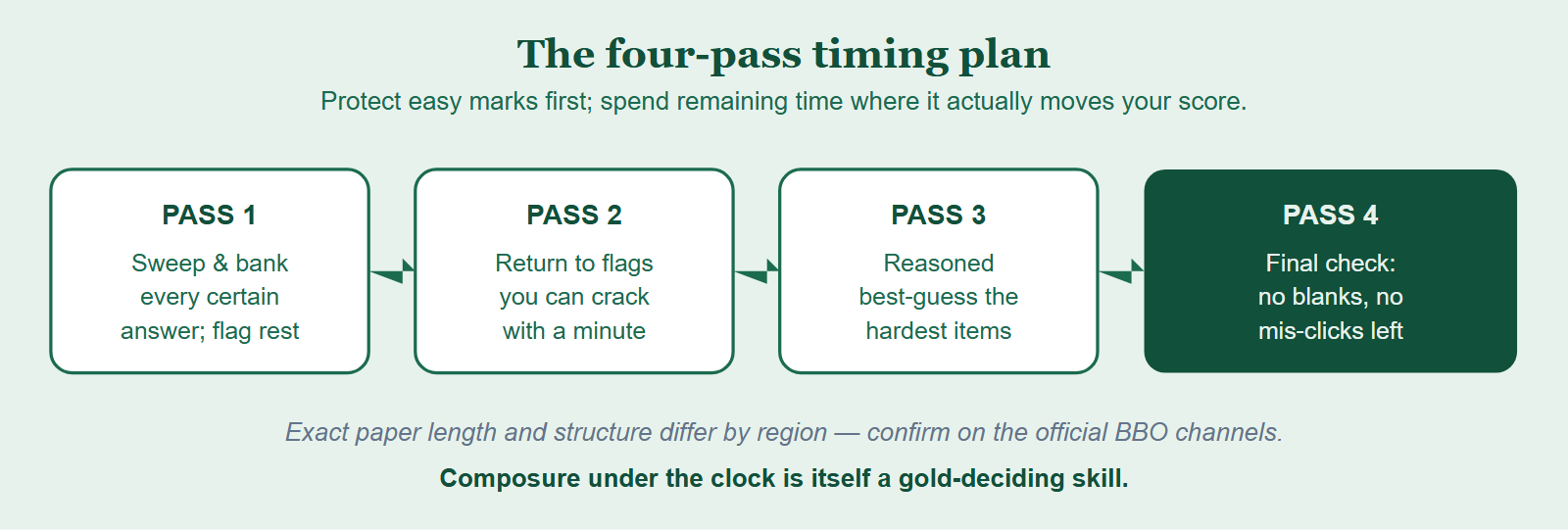 The four-pass timing plan

Protect easy marks first; spend remaining time where it actually moves your score.

PASS 1

Sweep & bank every certain answer; flag rest

PASS 2

Return to flags you can crack with a minute

PASS 3

Reasoned best-guess the hardest items

PASS 4

Final check: no blanks, no mis-clicks left

Exact paper length and structure differ by region — confirm on the official BBO channels.

Composure under the clock is itself a gold-deciding skill.